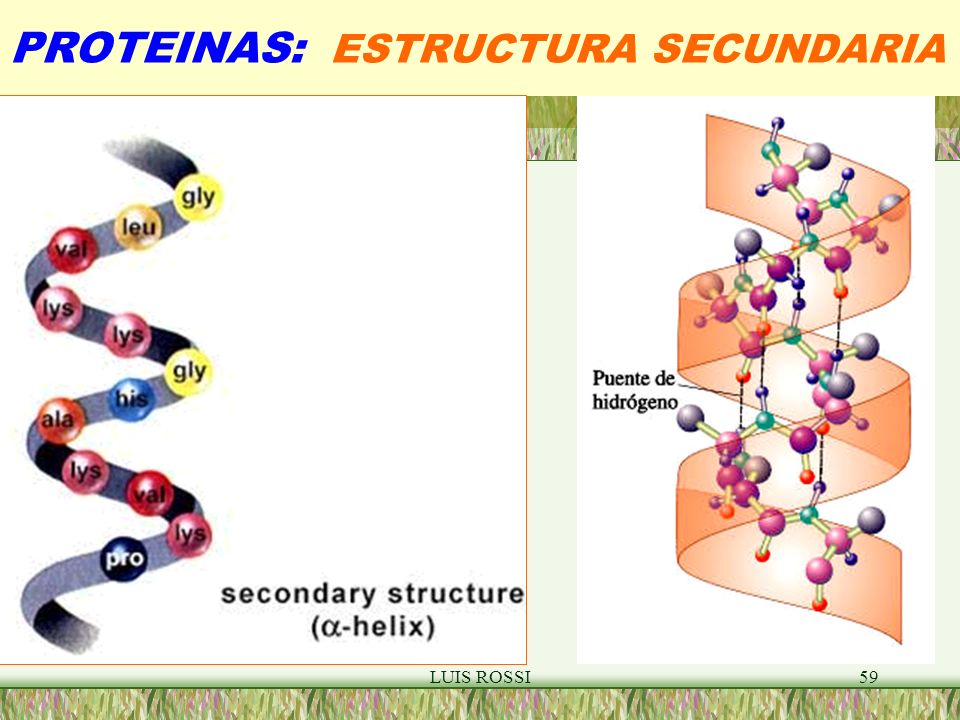 PROTEINAS: ESTRUCTURA SECUNDARIA

gly
leu
val
lys
lys
gly
his
ala
lys
val
lys
pro

secondary structure
($\alpha$-helix)

Puente de hidrógeno

LUIS ROSSI

59